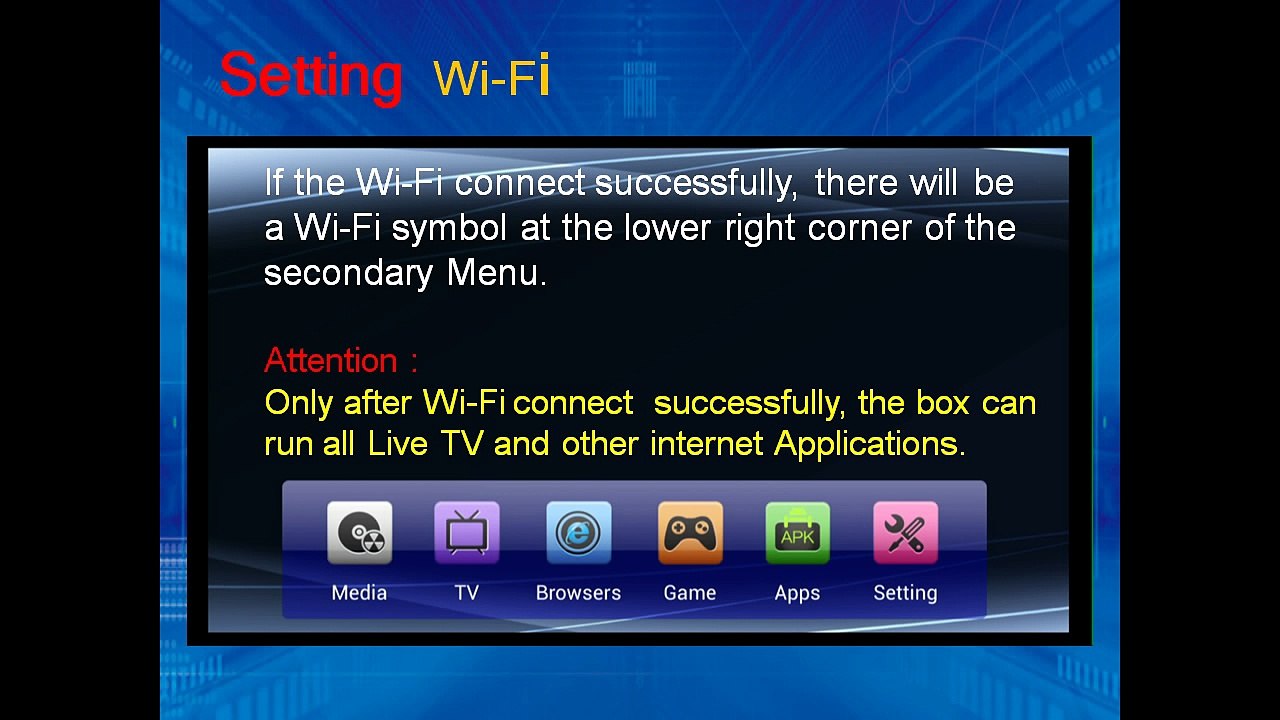 Setting Wi-Fi

If the Wi-Fi connect successfully, there will be a Wi-Fi symbol at the lower right corner of the secondary Menu.

Attention :
Only after Wi-Fi connect successfully, the box can run all Live TV and other internet Applications.

APK

Media TV Browsers Game Apps Setting